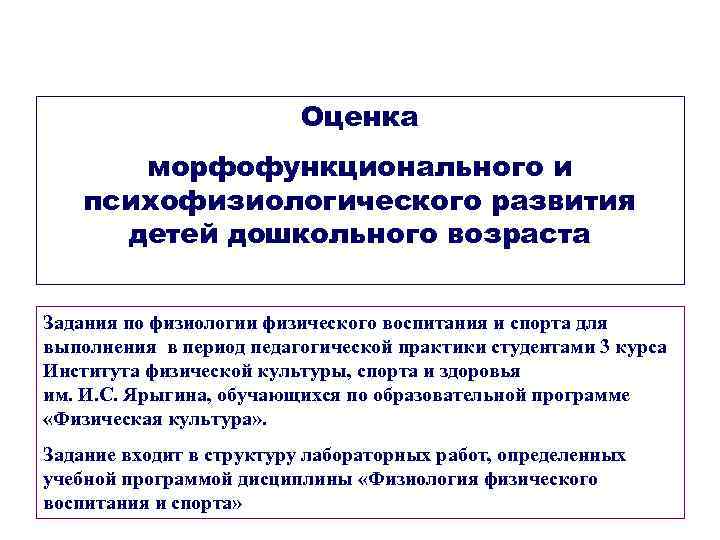 Оценка

морфофункционального и психофизиологического развития детей дошкольного возраста

Задания по физиологии физического воспитания и спорта для выполнения в период педагогической практики студентами 3 курса Института физической культуры, спорта и здоровья им. И.С. Ярыгина, обучающихся по образовательной программе «Физическая культура».

Задание входит в структуру лабораторных работ, определенных учебной программой дисциплины «Физиология физического воспитания и спорта»